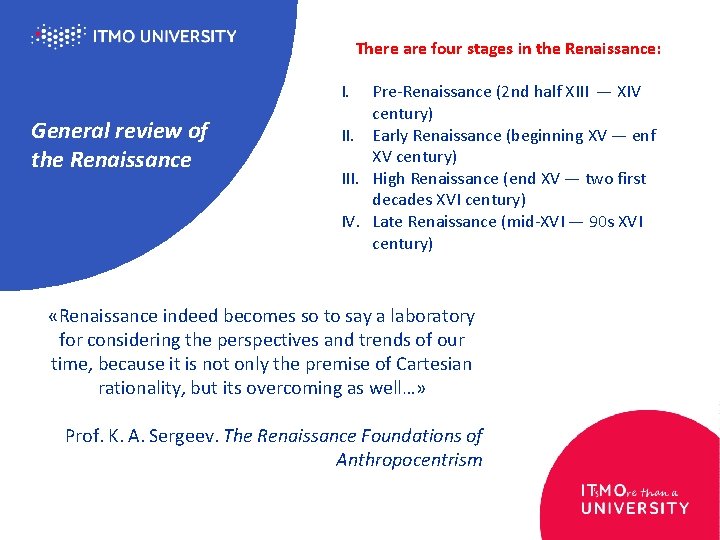 ITMO UNIVERSITY

General review of the Renaissance

There are four stages in the Renaissance:

I. Pre-Renaissance (2nd half XIII — XIV century)
II. Early Renaissance (beginning XV — enf XV century)
III. High Renaissance (end XV — two first decades XVI century)
IV. Late Renaissance (mid-XVI — 90s XVI century)

«Renaissance indeed becomes so to say a laboratory for considering the perspectives and trends of our time, because it is not only the premise of Cartesian rationality, but its overcoming as well…»

Prof. K. A. Sergeev. The Renaissance Foundations of Anthropocentrism

ITsMOre than a UNIVERSITY